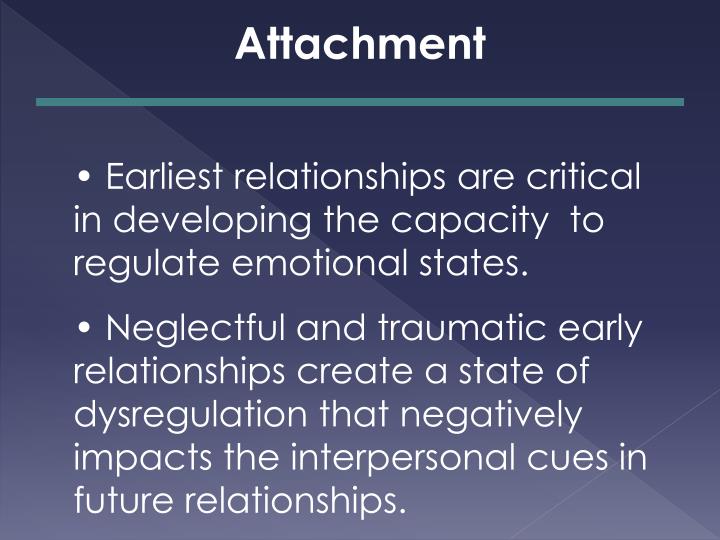 Attachment

• Earliest relationships are critical in developing the capacity  to regulate emotional states.

• Neglectful and traumatic early relationships create a state of dysregulation that negatively impacts the interpersonal cues in future relationships.